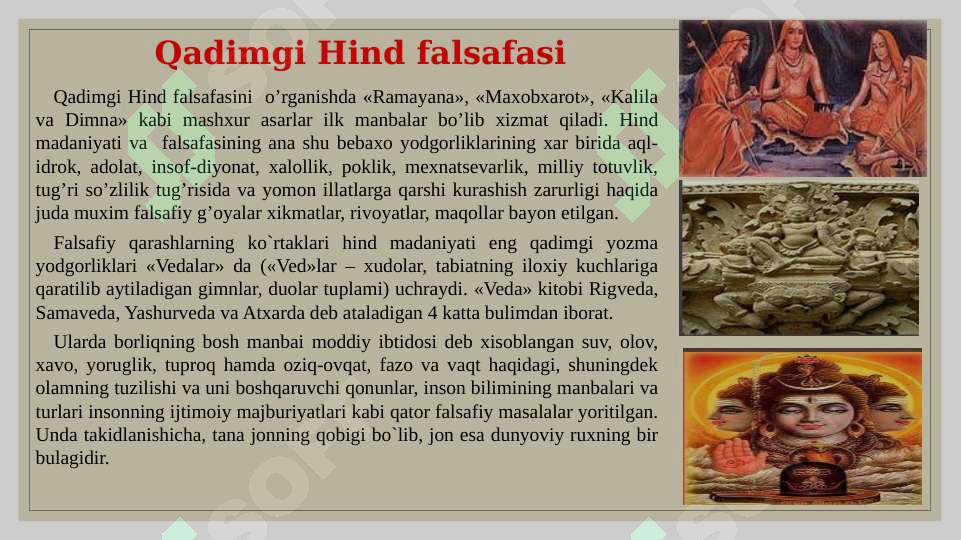 Qadimgi Hind falsafasi

Qadimgi Hind falsafasini o’rganishda «Ramayana», «Maxobxarot», «Kalila va Dimna» kabi mashxur asarlar ilk manbalar bo’lib xizmat qiladi. Hind madaniyati va falsafasining ana shu bebaxo yodgorliklarining xar birida aql-idrok, adolat, insof-diyonat, xalollik, poklik, mexnatsevarlik, milliy totuvlik, tug’ri so’zlilik tug’risida va yomon illatlarga qarshi kurashish zarurligi haqida juda muxim falsafiy g’oyalar xikmatlar, rivoyatlar, maqollar bayon etilgan.

Falsafiy qarashlarning ko`rtaklari hind madaniyati eng qadimgi yozma yodgorliklari «Vedalar» da («Ved»lar – xudolar, tabiatning iloxiy kuchlariga qaratilib aytiladigan gimnlar, duolar tuplami) uchraydi. «Veda» kitobi Rigveda, Samaveda, Yashurveda va Atxarda deb ataladigan 4 katta bulimdan iborat.

Ularda borliqning bosh manbai moddiy ibtidosi deb xisoblangan suv, olov, xavo, yoruglik, tuproq hamda oziq-ovqat, fazo va vaqt haqidagi, shuningdek olamning tuzilishi va uni boshqaruvchi qonunlar, inson bilimining manbalari va turlari insonning ijtimoiy majburiyatlari kabi qator falsafiy masalalar yoritilgan. Unda takidlanishicha, tana jonning qobigi bo`lib, jon esa dunyoviy ruxning bir bulagidir.